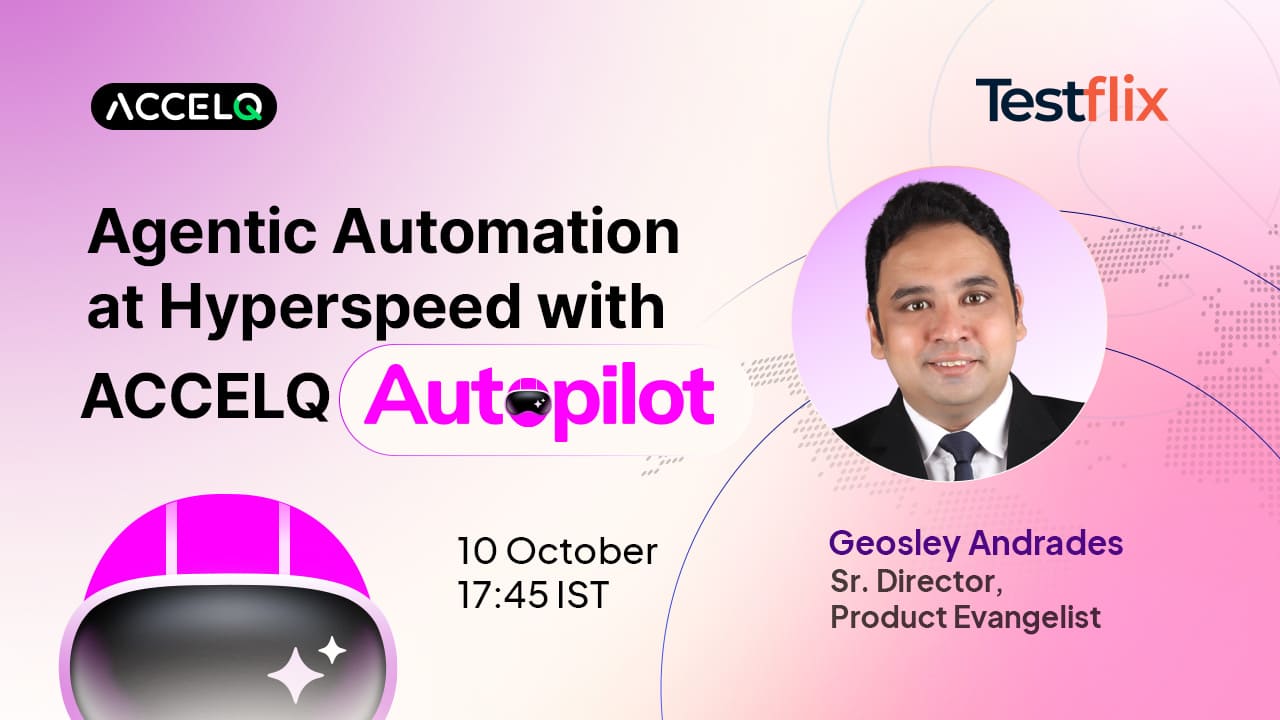 ACCELQ

Testflix

Agentic Automation at Hyperspeed with ACCELQ Autopilot

10 October
17:45 IST

Geosley Andrades
Sr. Director,
Product Evangelist